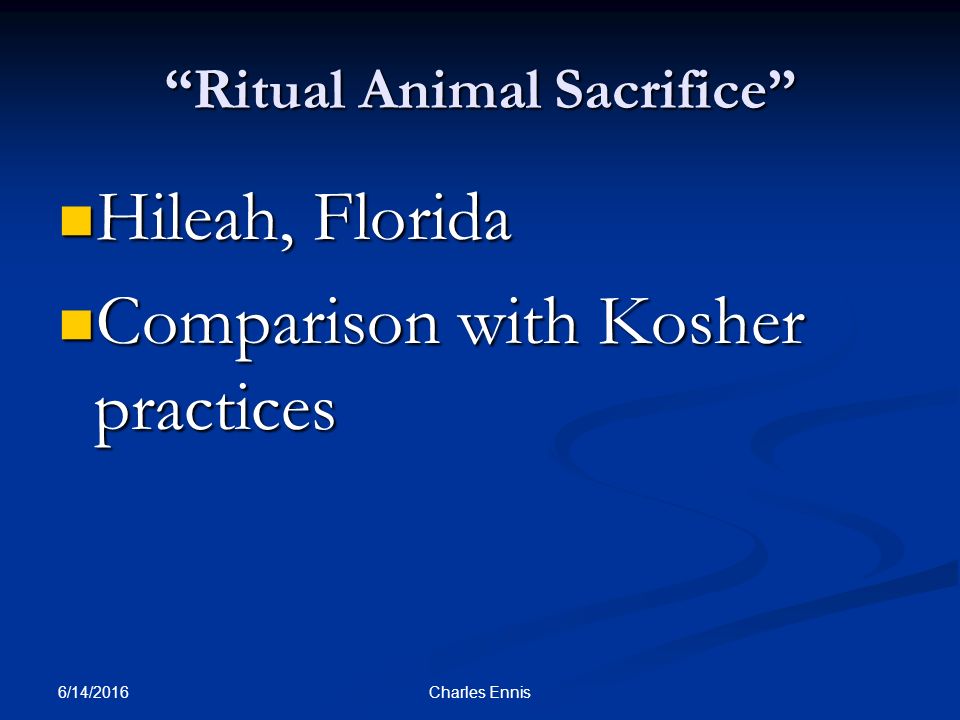 “Ritual Animal Sacrifice”

Hileah, Florida

Comparison with Kosher practices

6/14/2016

Charles Ennis